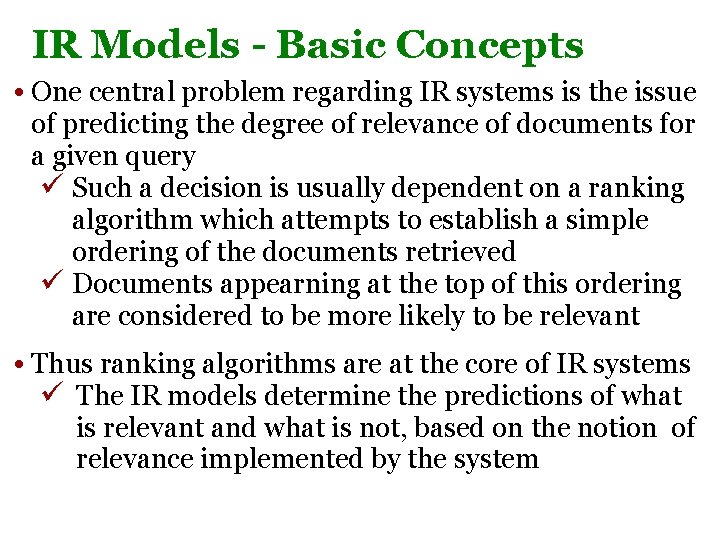 IR Models - Basic Concepts

• One central problem regarding IR systems is the issue of predicting the degree of relevance of documents for a given query

✓ Such a decision is usually dependent on a ranking algorithm which attempts to establish a simple ordering of the documents retrieved

✓ Documents appearning at the top of this ordering are considered to be more likely to be relevant

• Thus ranking algorithms are at the core of IR systems

✓ The IR models determine the predictions of what is relevant and what is not, based on the notion of relevance implemented by the system